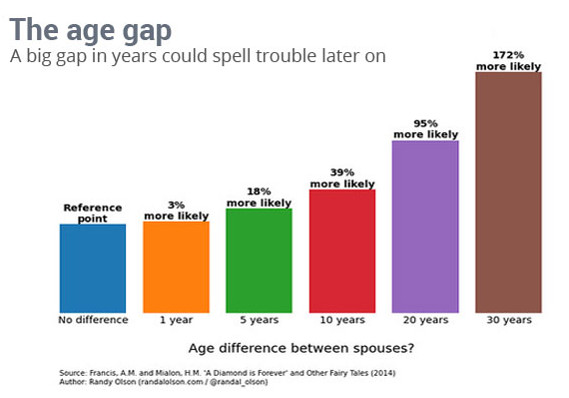 The age gap
A big gap in years could spell trouble later on

Reference point
3% more likely
18% more likely
39% more likely
95% more likely
172% more likely

No difference
1 year
5 years
10 years
20 years
30 years

Age difference between spouses?

Source: Francis, A.M. and Mialon, H.M. 'A Diamond is Forever' and Other Fairy Tales (2014)
Author: Randy Olson (randalolson.com / @randal_olson)